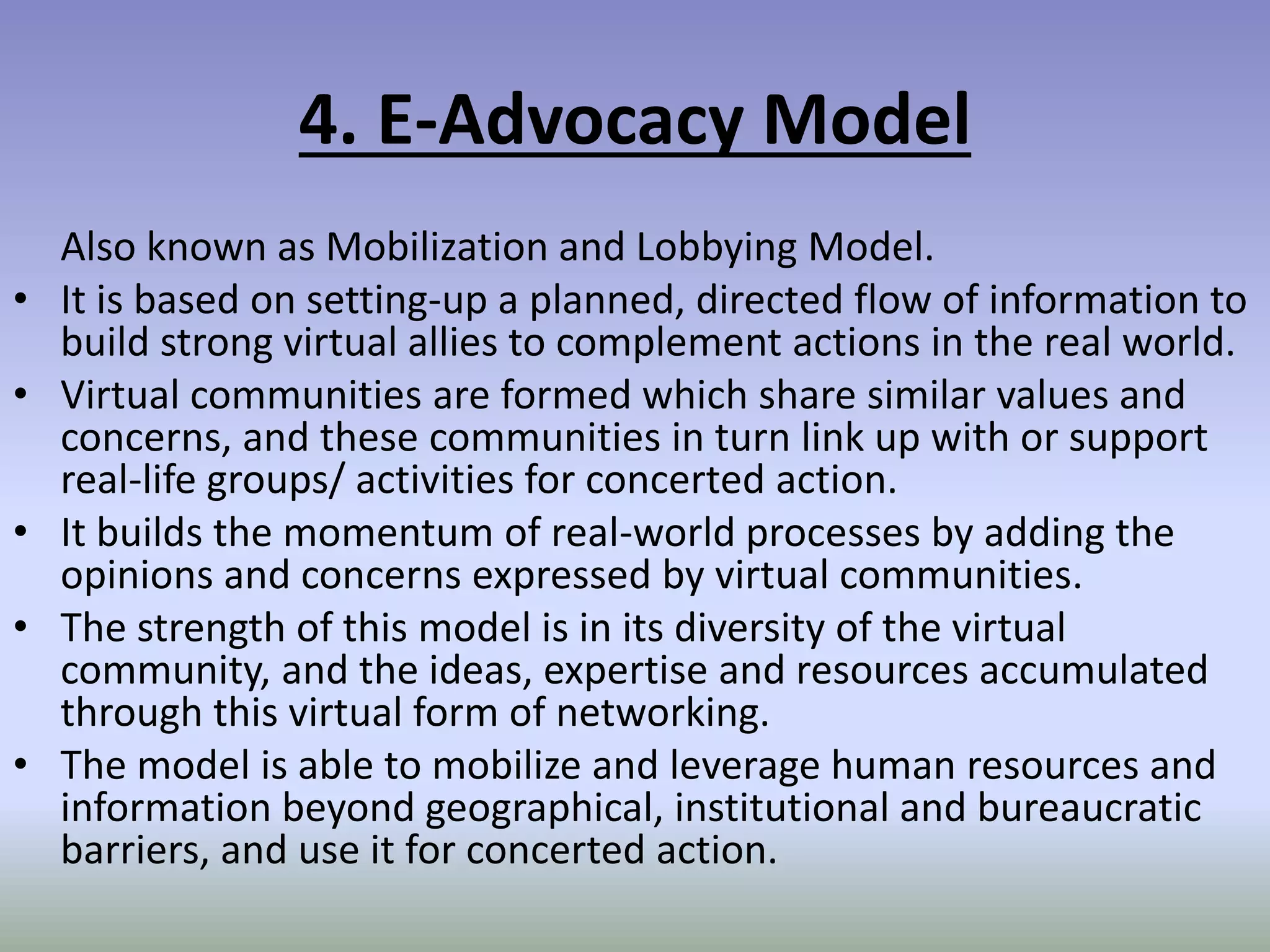 4. E-Advocacy Model

Also known as Mobilization and Lobbying Model.

• It is based on setting-up a planned, directed flow of information to build strong virtual allies to complement actions in the real world.

• Virtual communities are formed which share similar values and concerns, and these communities in turn link up with or support real-life groups/ activities for concerted action.

• It builds the momentum of real-world processes by adding the opinions and concerns expressed by virtual communities.

• The strength of this model is in its diversity of the virtual community, and the ideas, expertise and resources accumulated through this virtual form of networking.

• The model is able to mobilize and leverage human resources and information beyond geographical, institutional and bureaucratic barriers, and use it for concerted action.